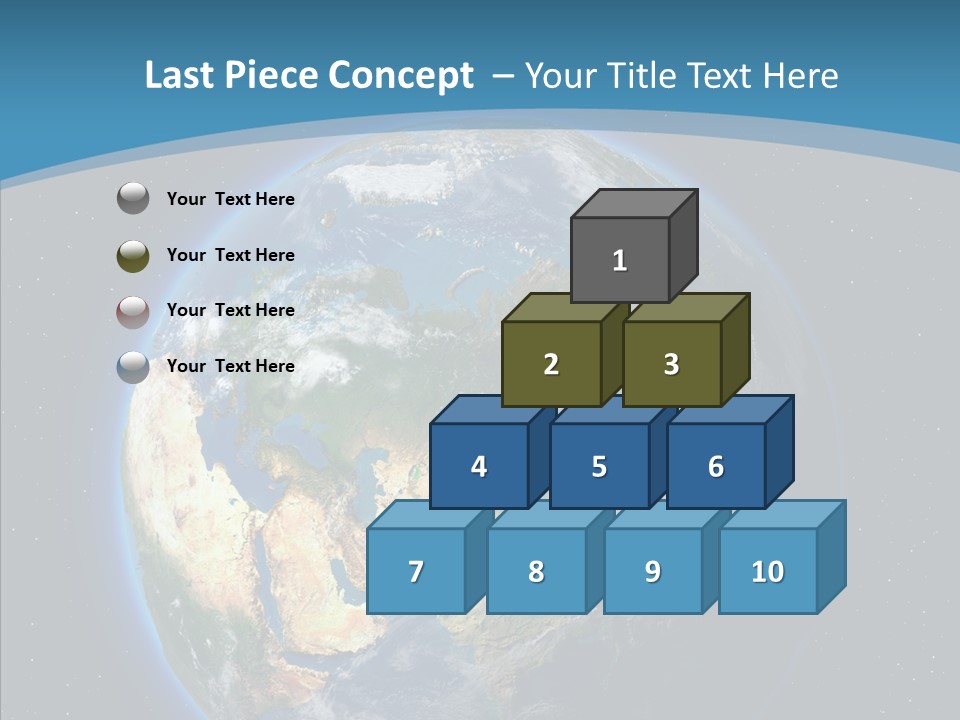 Last Piece Concept – Your Title Text Here

Your Text Here

Your Text Here

Your Text Here

Your Text Here

1

2

3

4

5

6

7

8

9

10